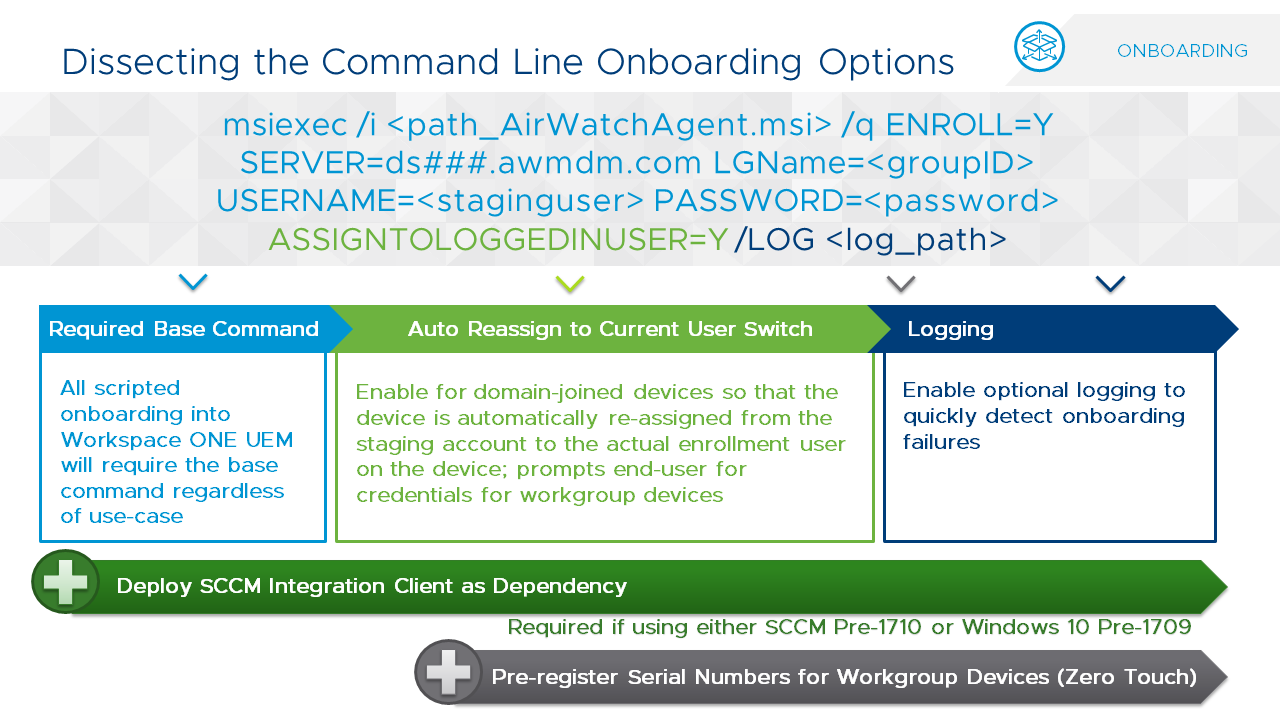 Dissecting the Command Line Onboarding Options

ONBOARDING

msiexec /i <path_AirWatchAgent.msi> /q ENROLL=Y SERVER=ds###.awmdm.com LGName=<groupID> USERNAME=<staginguser> PASSWORD=<password> ASSIGNTOLOGGEDINUSER=Y /LOG <log_path>

Required Base Command

All scripted onboarding into Workspace ONE UEM will require the base command regardless of use-case

Auto Reassign to Current User Switch

Enable for domain-joined devices so that the device is automatically re-assigned from the staging account to the actual enrollment user on the device; prompts end-user for credentials for workgroup devices

Logging

Enable optional logging to quickly detect onboarding failures

Deploy SCCM Integration Client as Dependency

Required if using either SCCM Pre-1710 or Windows 10 Pre-1709

Pre-register Serial Numbers for Workgroup Devices (Zero Touch)